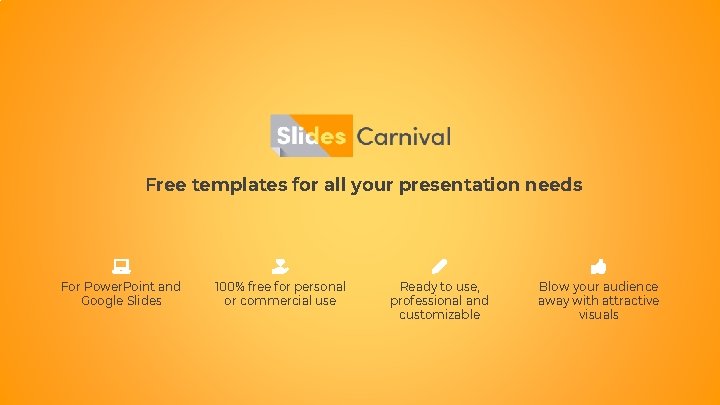 Slides Carnival

Free templates for all your presentation needs

For PowerPoint and Google Slides

100% free for personal or commercial use

Ready to use, professional and customizable

Blow your audience away with attractive visuals